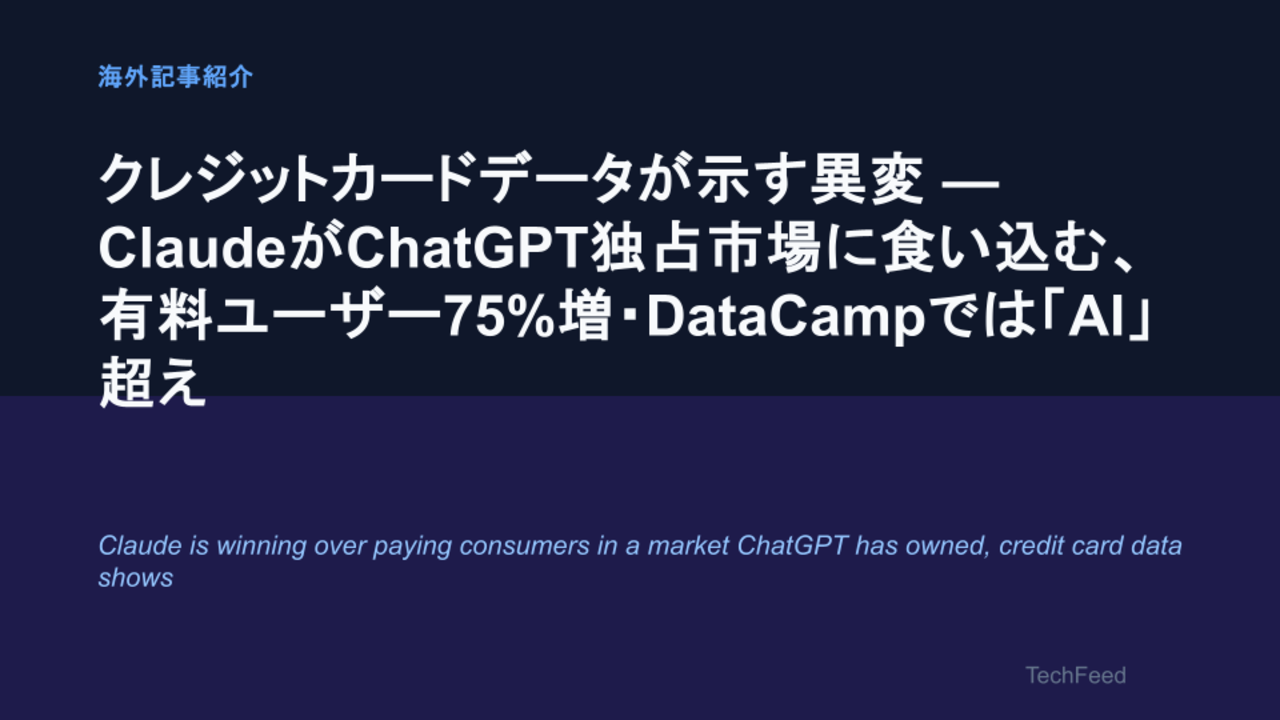 海外記事紹介

クレジットカードデータが示す異変 — ClaudeがChatGPT独占市場に食い込む、有料ユーザー75%増・DataCampでは「AI」超え

Claude is winning over paying consumers in a market ChatGPT has owned, credit card data shows

TechFeed